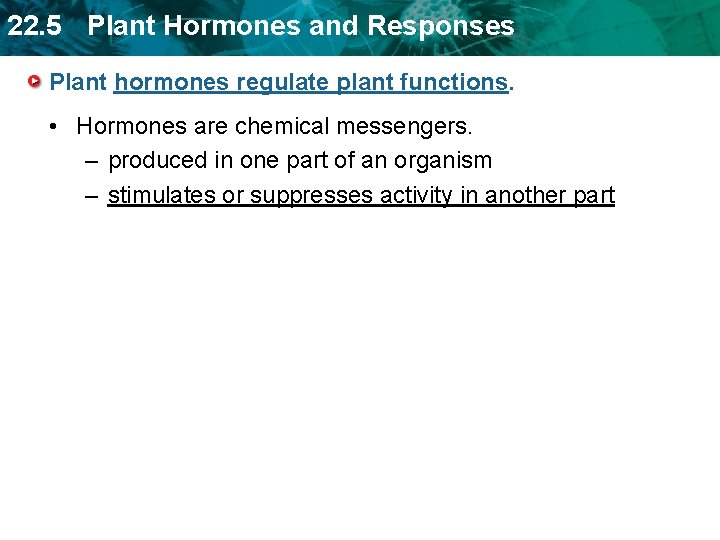 22.5 Plant Hormones and Responses

Plant hormones regulate plant functions.

• Hormones are chemical messengers.
– produced in one part of an organism
– stimulates or suppresses activity in another part